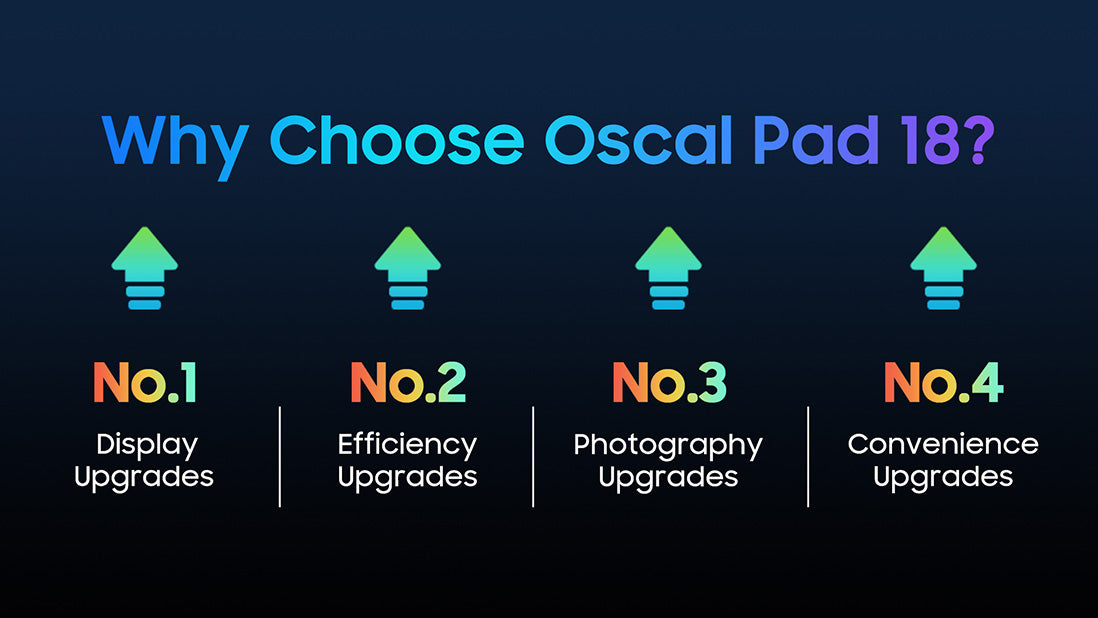 Why Choose Oscal Pad 18?

No.1
Display Upgrades

No.2
Efficiency Upgrades

No.3
Photography Upgrades

No.4
Convenience Upgrades